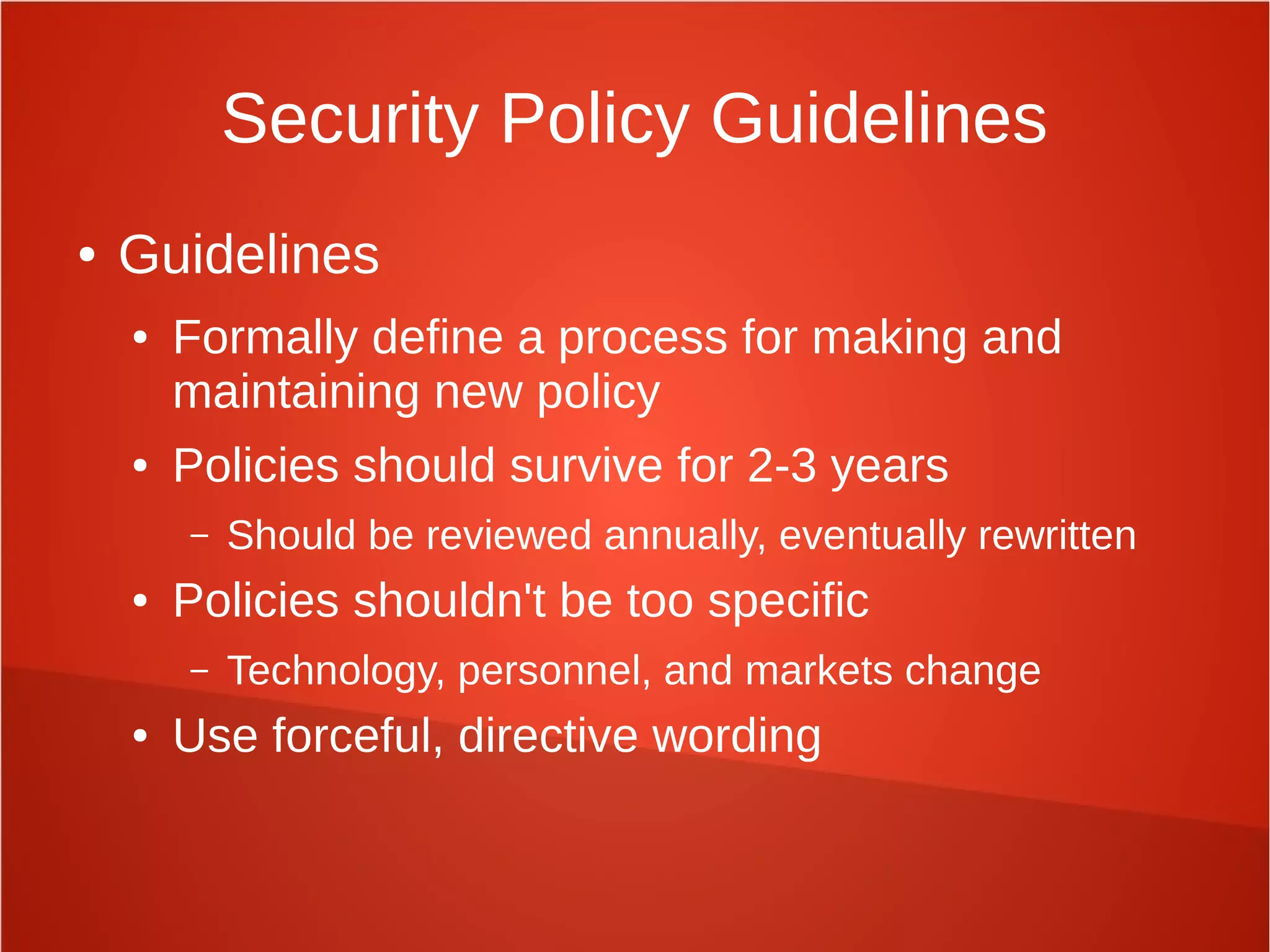 Security Policy Guidelines

• Guidelines

• Formally define a process for making and maintaining new policy

• Policies should survive for 2-3 years

– Should be reviewed annually, eventually rewritten

• Policies shouldn't be too specific

– Technology, personnel, and markets change

• Use forceful, directive wording